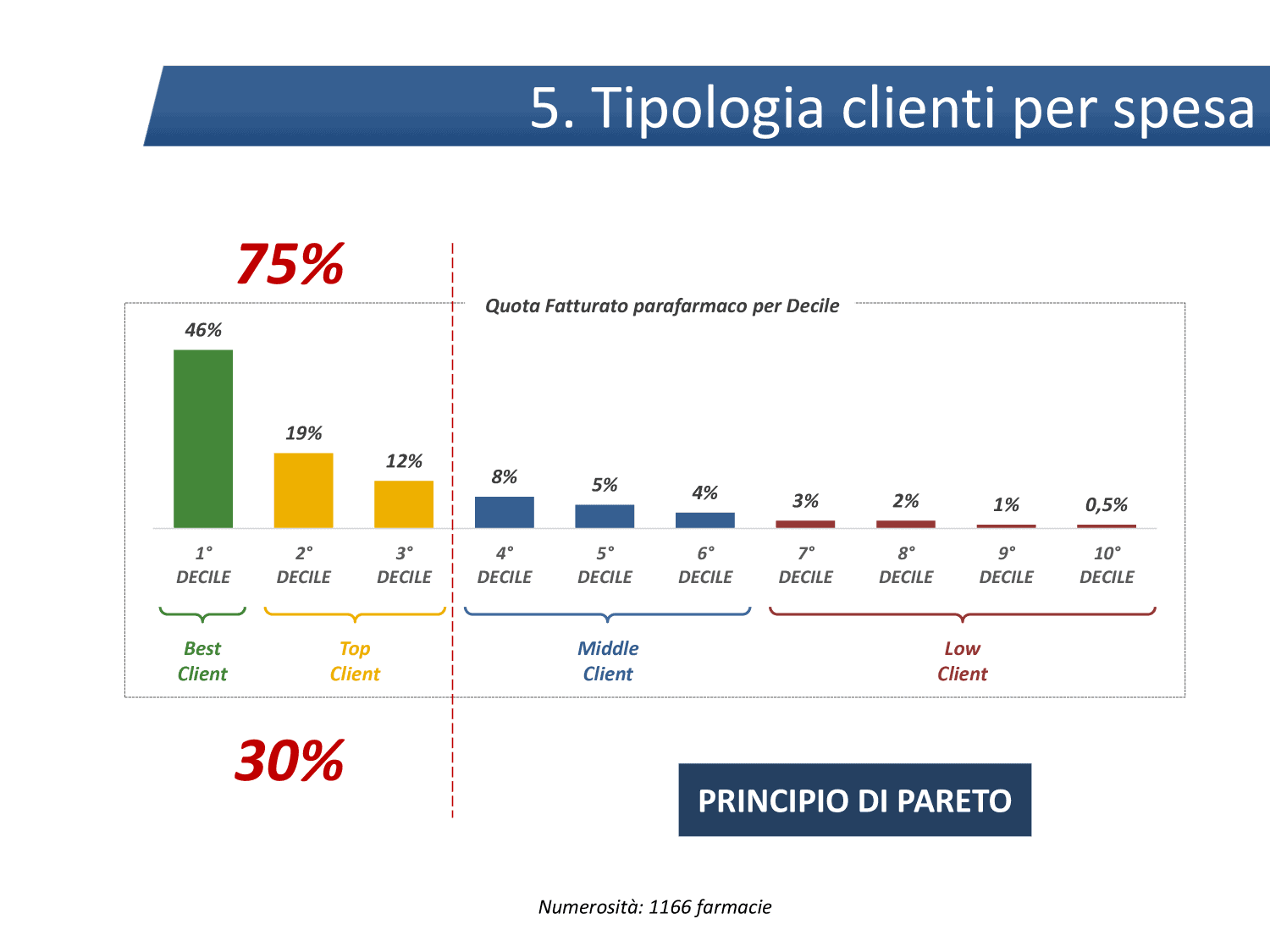 5. Tipologia clienti per spesa

75%

Quota Fatturato parafarmaco per Decile

46%
19%
12%
8%
5%
4%
3%
2%
1%
0,5%

1° DECILE
2° DECILE
3° DECILE
4° DECILE
5° DECILE
6° DECILE
7° DECILE
8° DECILE
9° DECILE
10° DECILE

Best Client
Top Client
Middle Client
Low Client

30%

PRINCIPIO DI PARETO

Numerosità: 1166 farmacie